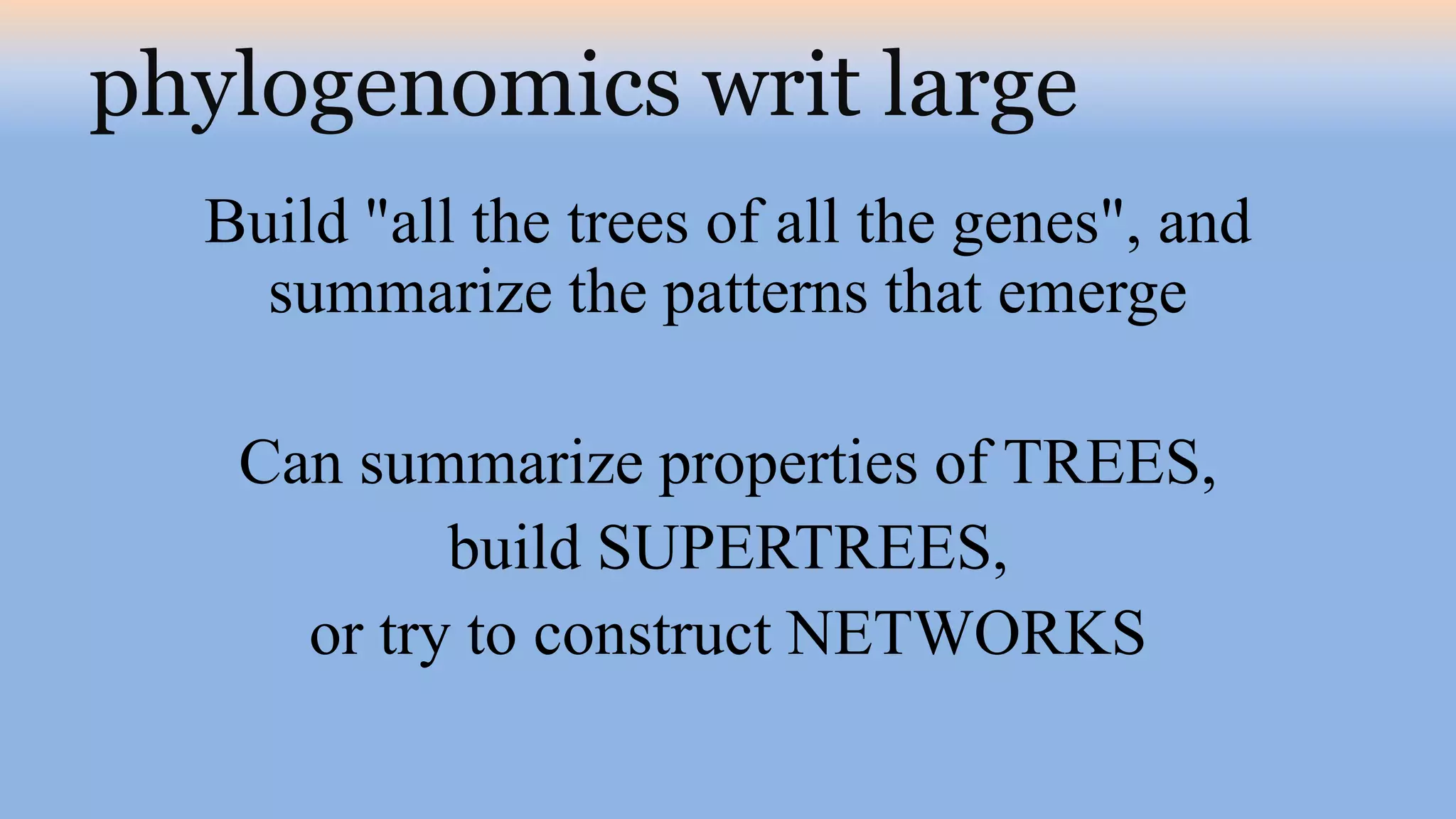 phylogenomics writ large

Build "all the trees of all the genes", and summarize the patterns that emerge

Can summarize properties of TREES,
build SUPERTREES,
or try to construct NETWORKS